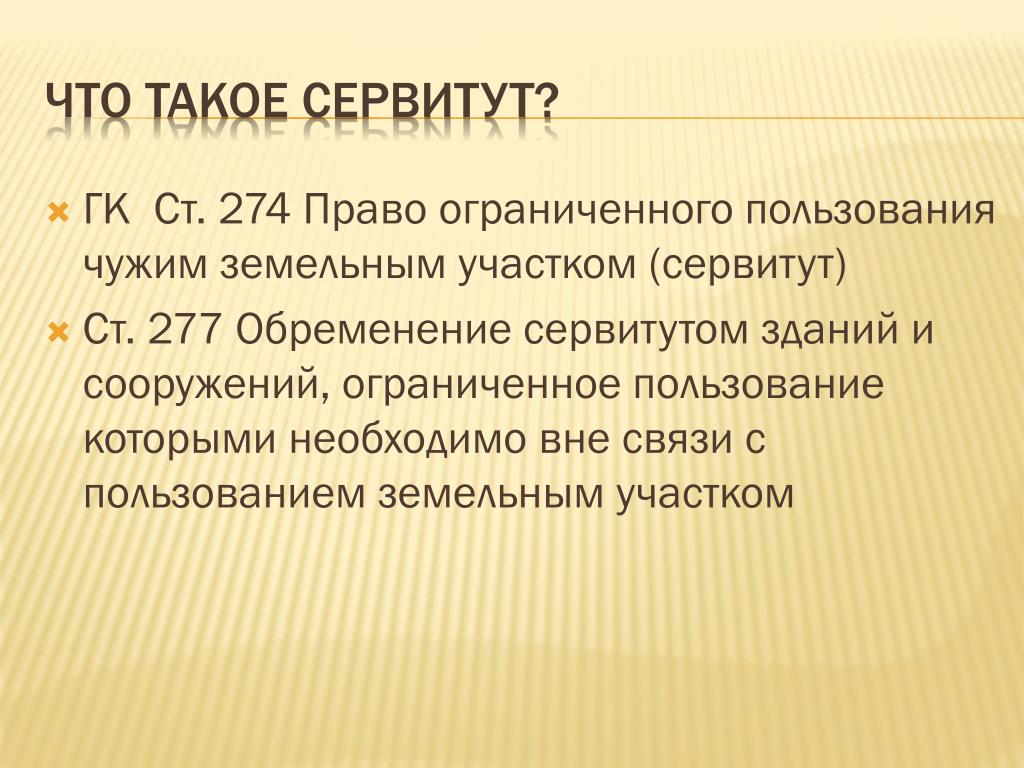 ЧТО ТАКОЕ СЕРВИТУТ?

ГК Ст. 274 Право ограниченного пользования чужим земельным участком (сервитут)

Ст. 277 Обременение сервитутом зданий и сооружений, ограниченное пользование которыми необходимо вне связи с пользованием земельным участком